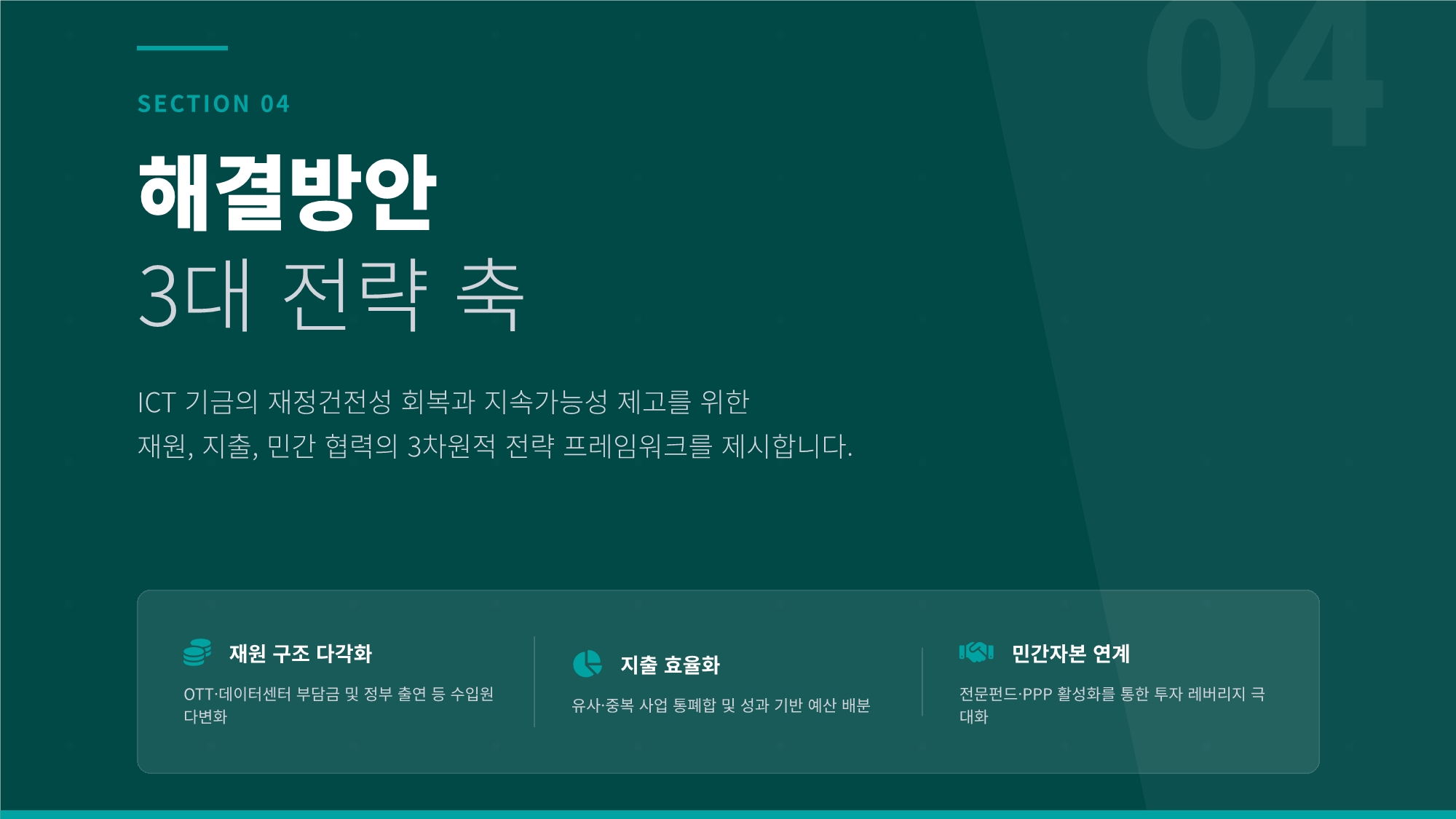 04

SECTION 04

해결방안

3대 전략 축

ICT 기금의 재정건전성 회복과 지속가능성 제고를 위한
재원, 지출, 민간 협력의 3차원적 전략 프레임워크를 제시합니다.

재원 구조 다각화

OTT·데이터센터 부담금 및 정부 출연 등 수입원 다변화

지출 효율화

유사·중복 사업 통폐합 및 성과 기반 예산 배분

민간자본 연계

전문펀드·PPP 활성화를 통한 투자 레버리지 극대화